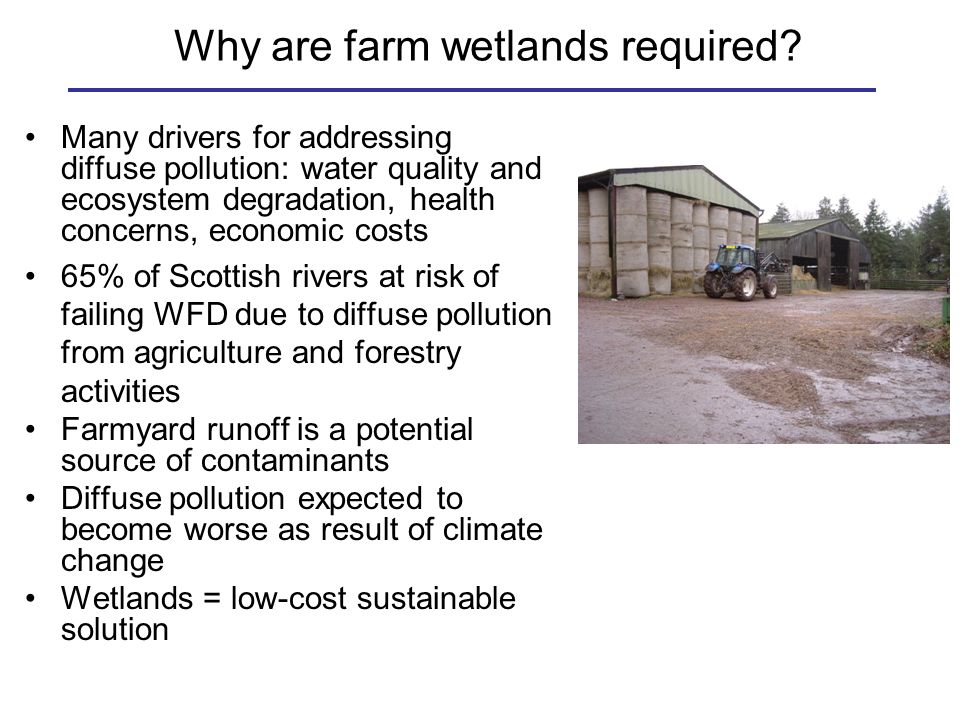 Why are farm wetlands required?

• Many drivers for addressing diffuse pollution: water quality and ecosystem degradation, health concerns, economic costs

• 65% of Scottish rivers at risk of failing WFD due to diffuse pollution from agriculture and forestry activities

• Farmyard runoff is a potential source of contaminants

• Diffuse pollution expected to become worse as result of climate change

• Wetlands = low-cost sustainable solution